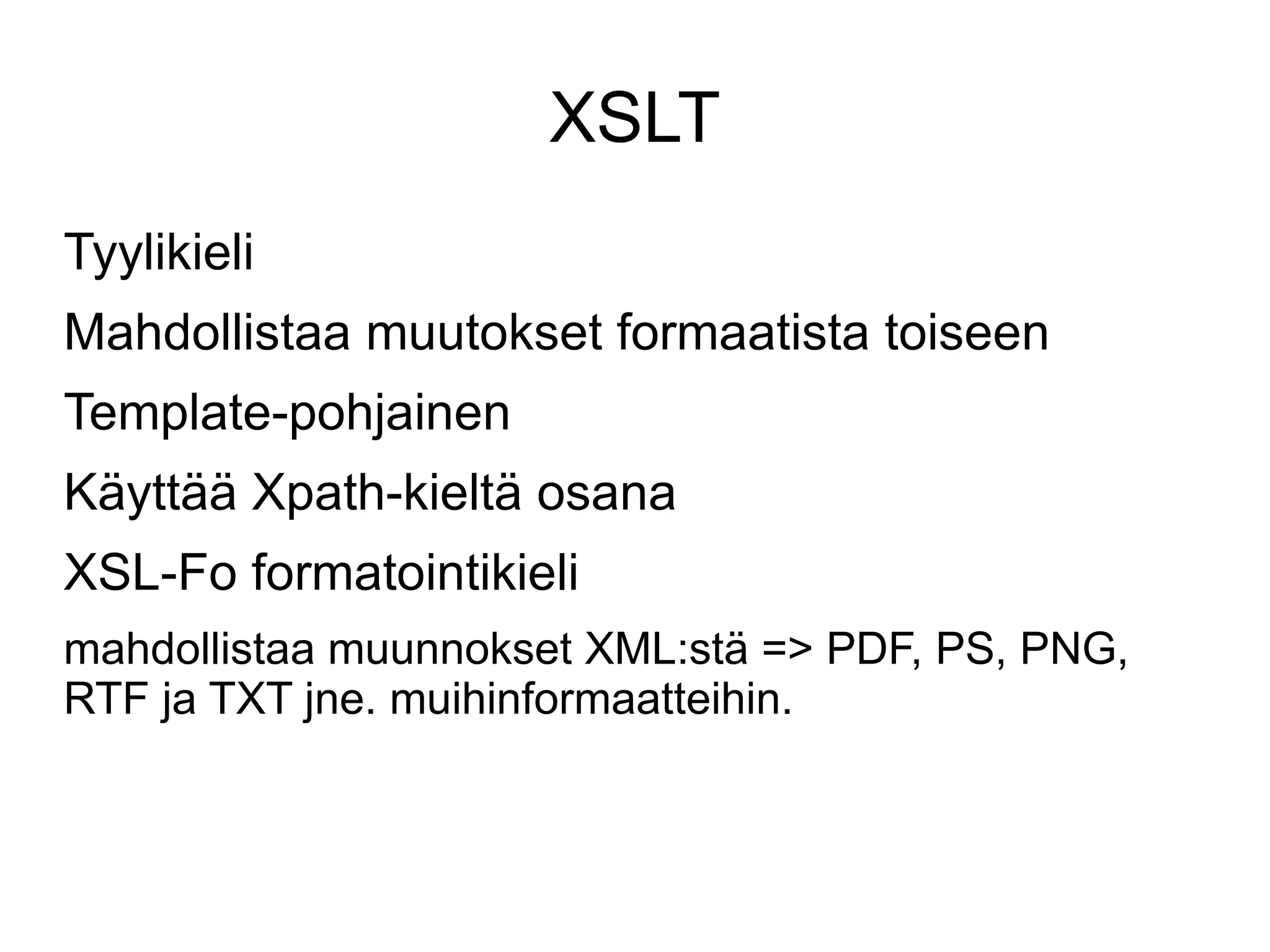 XSLT

Tyylikieli

Mahdollistaa muutokset formaatista toiseen

Template-pohjainen

Käyttää Xpath-kieltä osana

XSL-Fo formatointikieli

mahdollistaa muunnokset XML:stä => PDF, PS, PNG, RTF ja TXT jne. muihinformaatteihin.